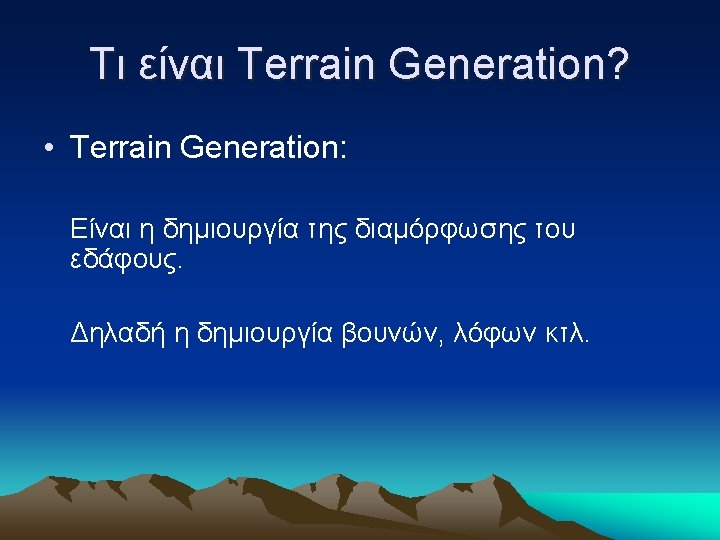 Τι είναι Terrain Generation?

• Terrain Generation:

Είναι η δημιουργία της διαμόρφωσης του εδάφους.

Δηλαδή η δημιουργία βουνών, λόφων κτλ.